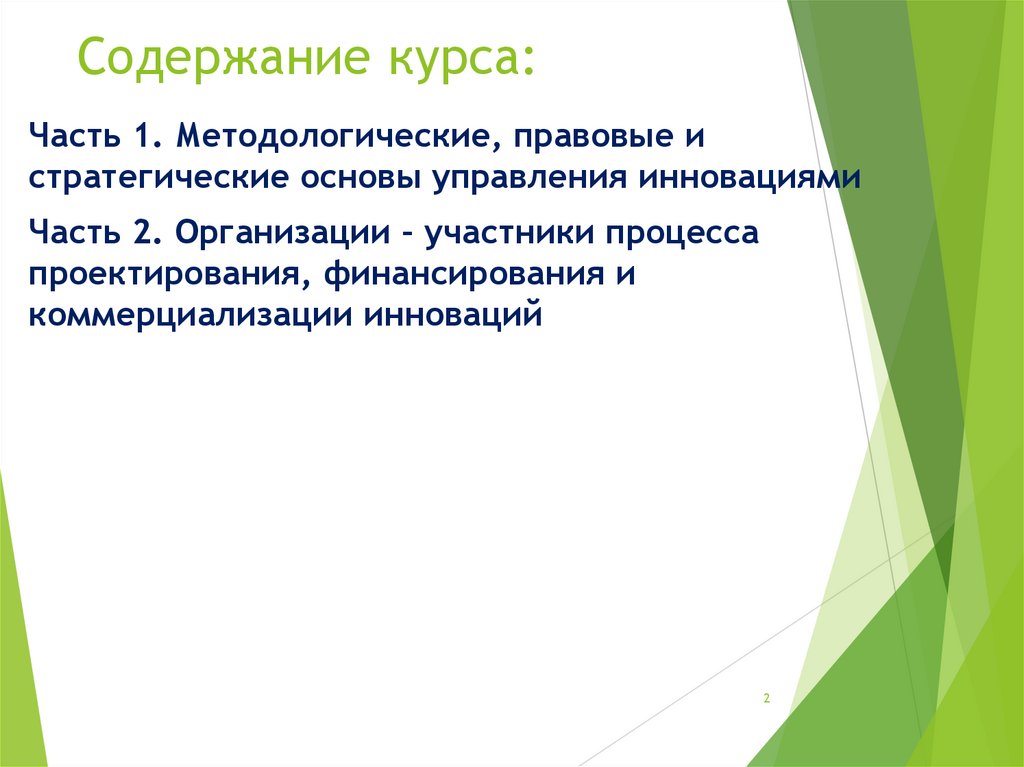 Содержание курса:

Часть 1. Методологические, правовые и стратегические основы управления инновациями

Часть 2. Организации – участники процесса проектирования, финансирования и коммерциализации инноваций

2